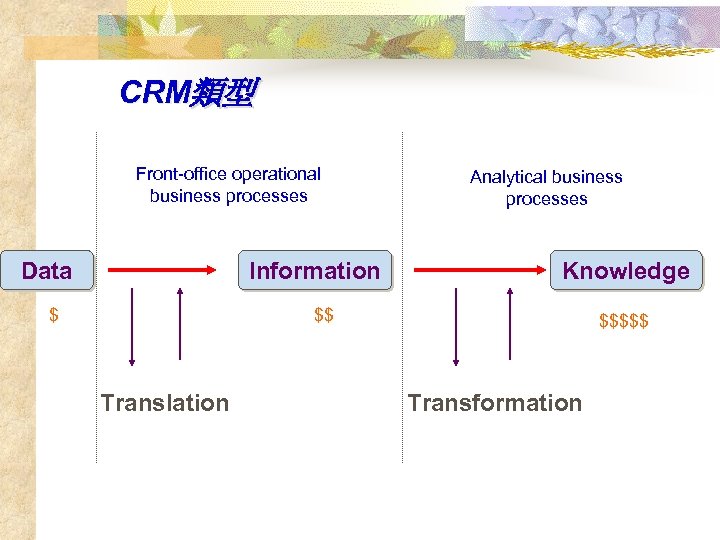 CRM類型

Front-office operational business processes

Analytical business processes

Data

Information

Knowledge

\$

\$\$

\$\$\$\$\$

Translation

Transformation